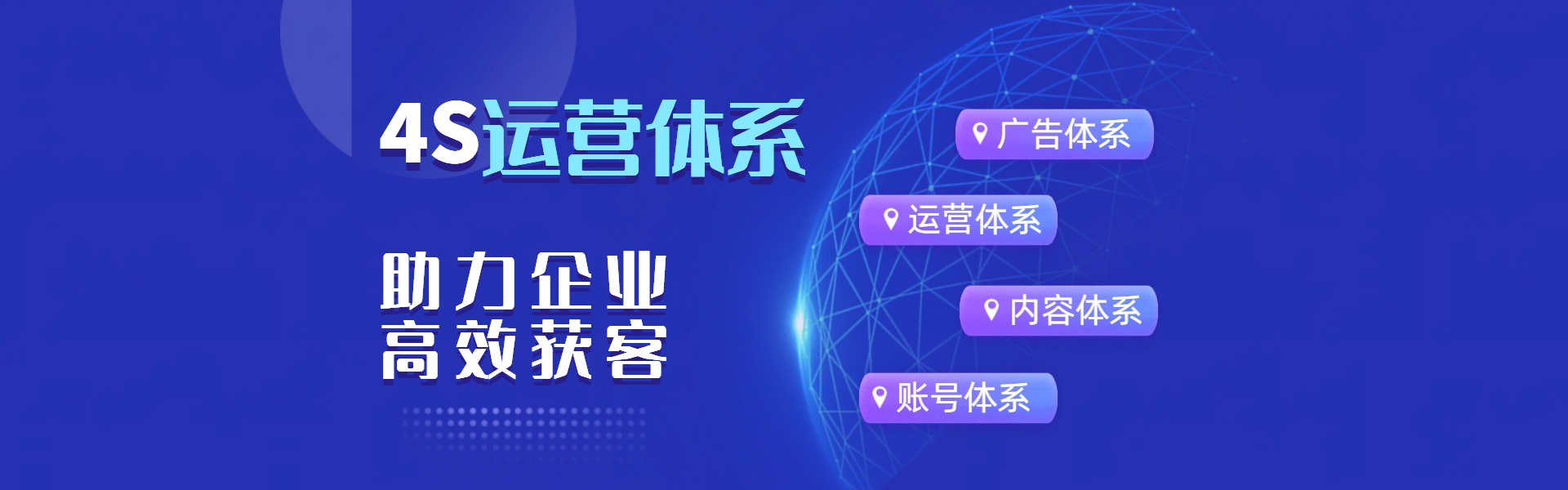 4S运营体系

助力企业
高效获客

广告体系

运营体系

内容体系

账号体系